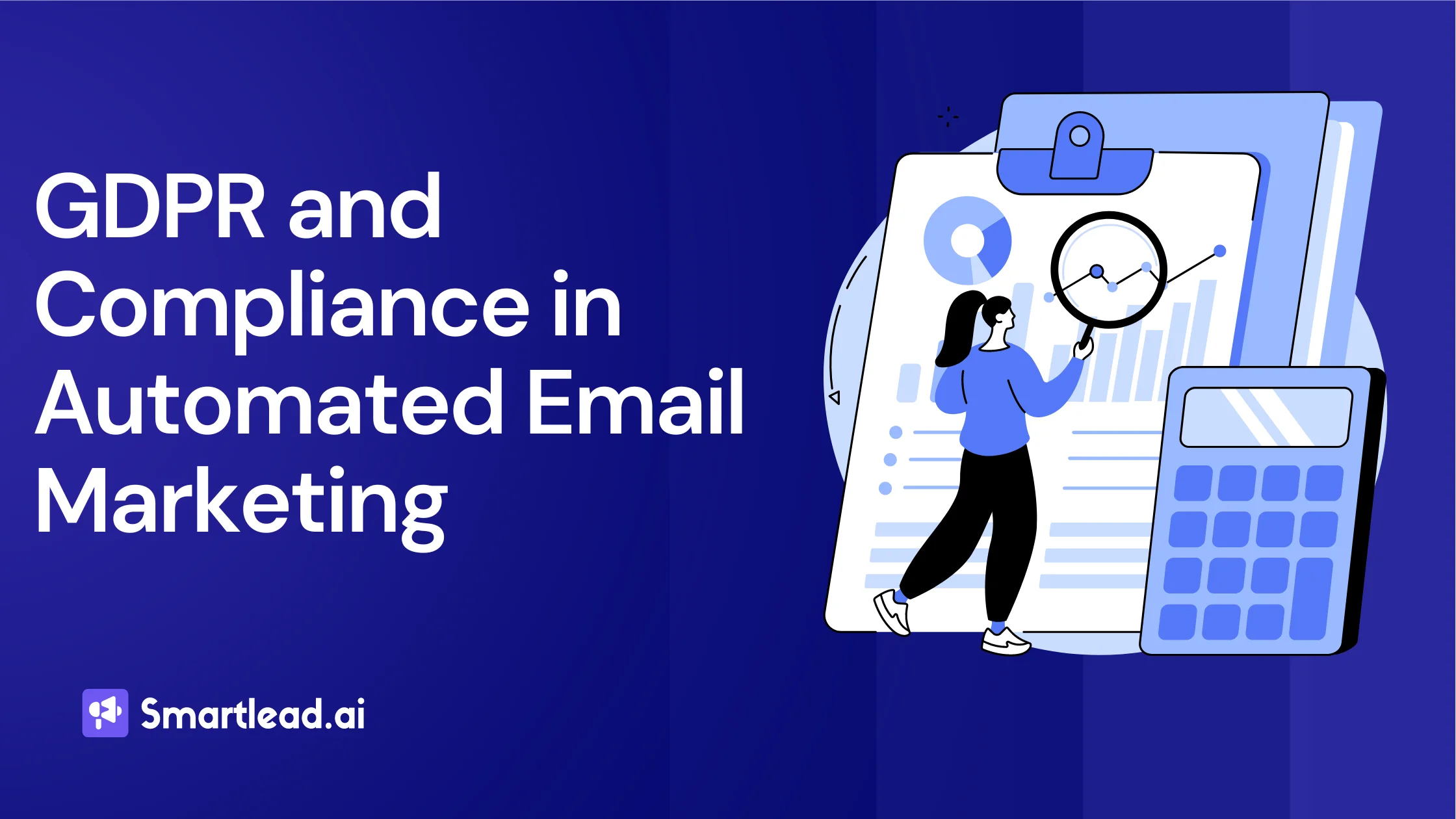 GDPR and Compliance in Automated Email Marketing

Smartlead.ai